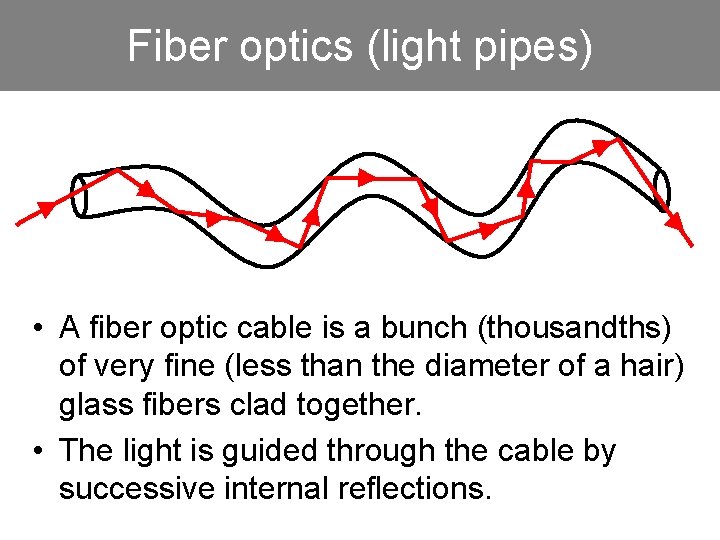 Fiber optics (light pipes)

• A fiber optic cable is a bunch (thousandths) of very fine (less than the diameter of a hair) glass fibers clad together.

• The light is guided through the cable by successive internal reflections.